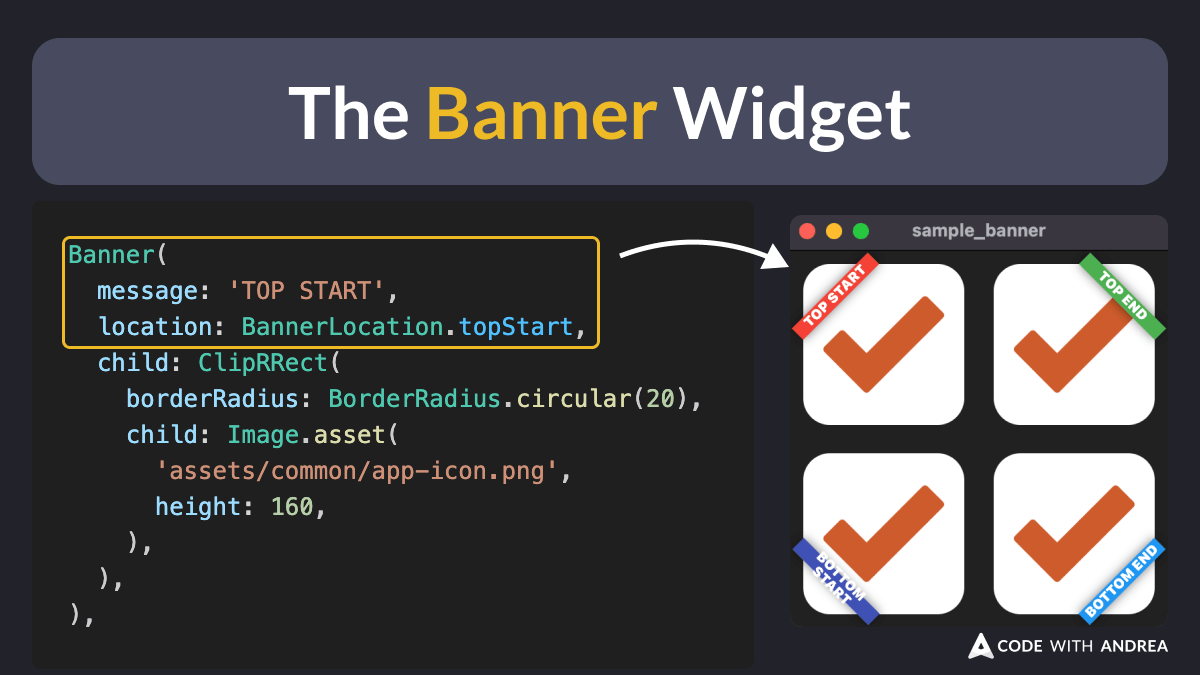 The Banner Widget

Banner(
  message: 'TOP START',
  location: BannerLocation.topStart,
  child: ClipRRect(
    borderRadius: BorderRadius.circular(20),
    child: Image.asset(
      'assets/common/app-icon.png',
      height: 160,
    ),
  ),
),

sample_banner

TOP START

TOP END

BOTTOM START

BOTTOM END

CODE WITH ANDREA